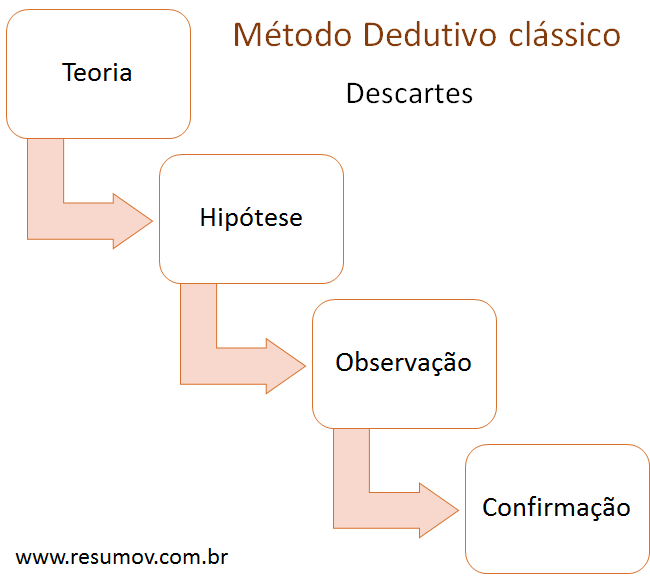 Método Dedutivo clássico

Descartes

Teoria

Hipótese

Observação

Confirmação

www.resumov.com.br